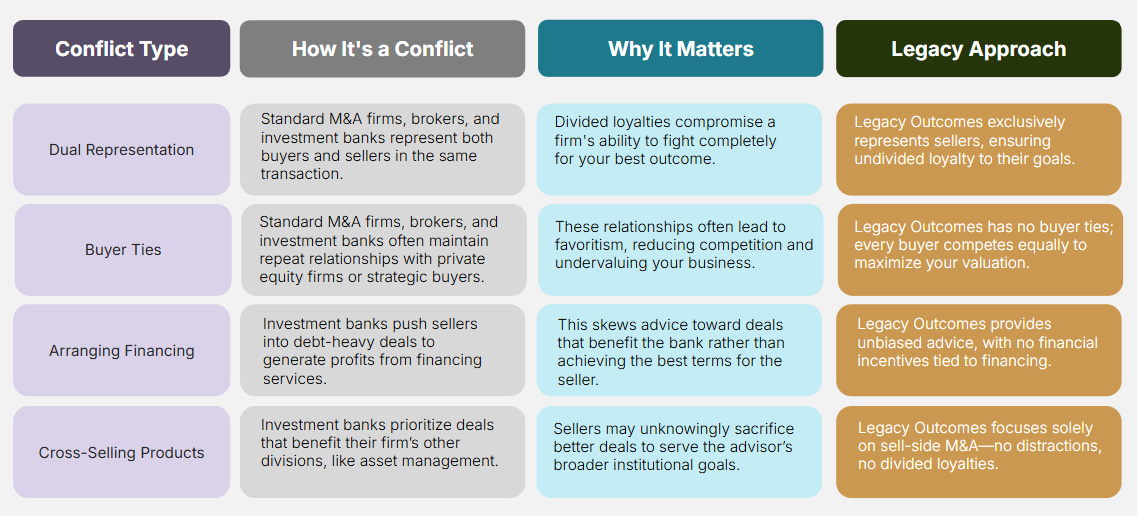 | Conflict Type | How It's a Conflict | Why It Matters | Legacy Approach |
|---|---|---|---|
| Dual Representation | Standard M&A firms, brokers, and investment banks represent both buyers and sellers in the same transaction. | Divided loyalties compromise a firm's ability to fight completely for your best outcome. | Legacy Outcomes exclusively represents sellers, ensuring undivided loyalty to their goals. |
| Buyer Ties | Standard M&A firms, brokers, and investment banks often maintain repeat relationships with private equity firms or strategic buyers. | These relationships often lead to favoritism, reducing competition and undervaluing your business. | Legacy Outcomes has no buyer ties; every buyer competes equally to maximize your valuation. |
| Arranging Financing | Investment banks push sellers into debt-heavy deals to generate profits from financing services. | This skews advice toward deals that benefit the bank rather than achieving the best terms for the seller. | Legacy Outcomes provides unbiased advice, with no financial incentives tied to financing. |
| Cross-Selling Products | Investment banks prioritize deals that benefit their firm's other divisions, like asset management. | Sellers may unknowingly sacrifice better deals to serve the advisor's broader institutional goals. | Legacy Outcomes focuses solely on sell-side M&A—no distractions, no divided loyalties. |